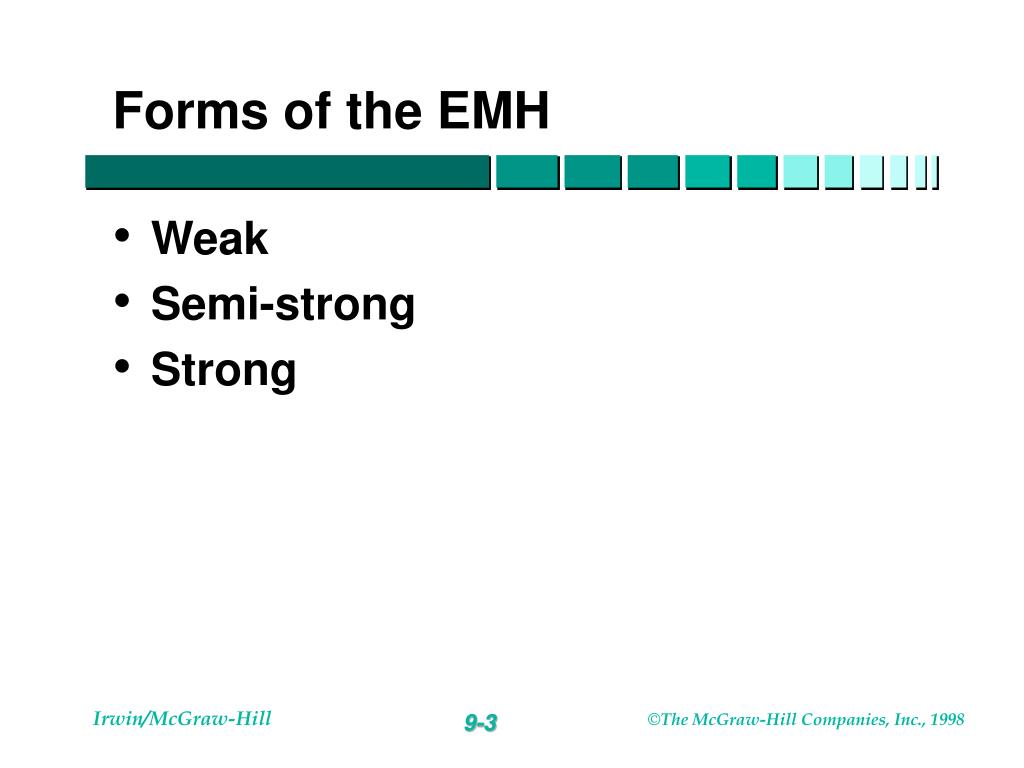 Forms of the EMH

• Weak
• Semi-strong
• Strong

Irwin/McGraw-Hill

9-3

©The McGraw-Hill Companies, Inc., 1998